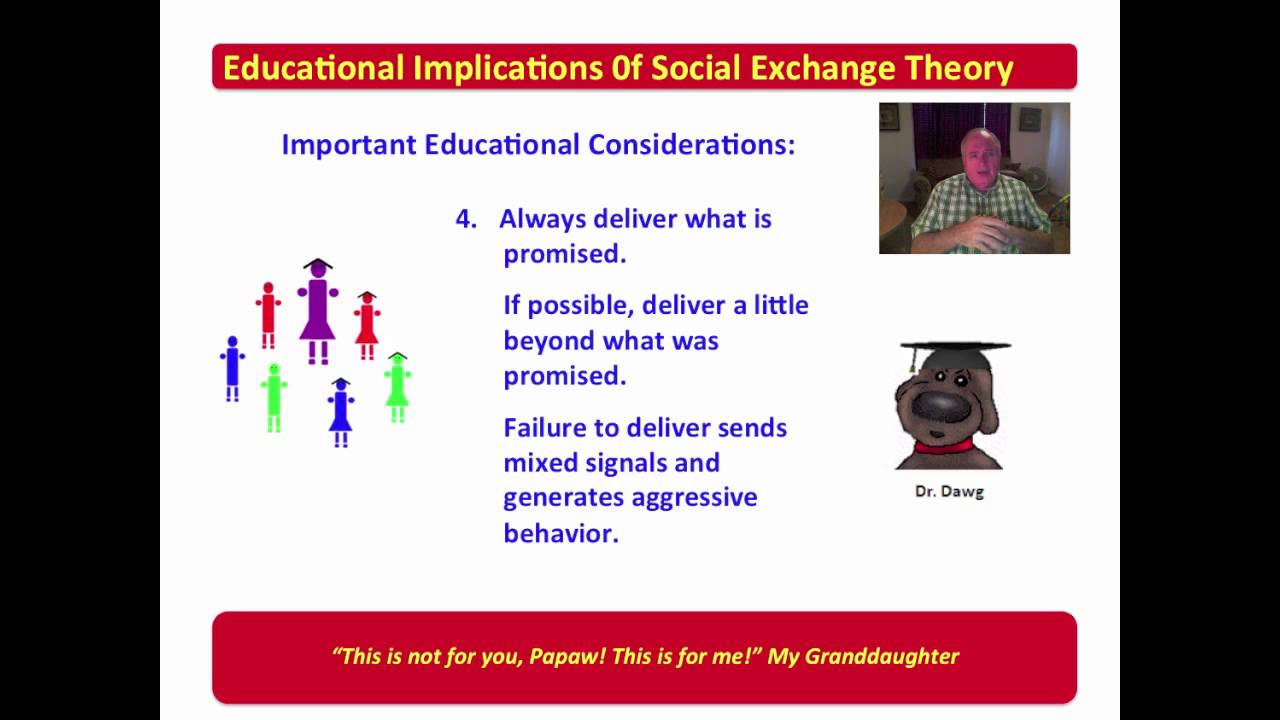 Educational Implications Of Social Exchange Theory

Important Educational Considerations:

4. Always deliver what is promised.

If possible, deliver a little beyond what was promised.

Failure to deliver sends mixed signals and generates aggressive behavior.

Dr. Dawg

"This is not for you, Papaw! This is for me!" My Granddaughter